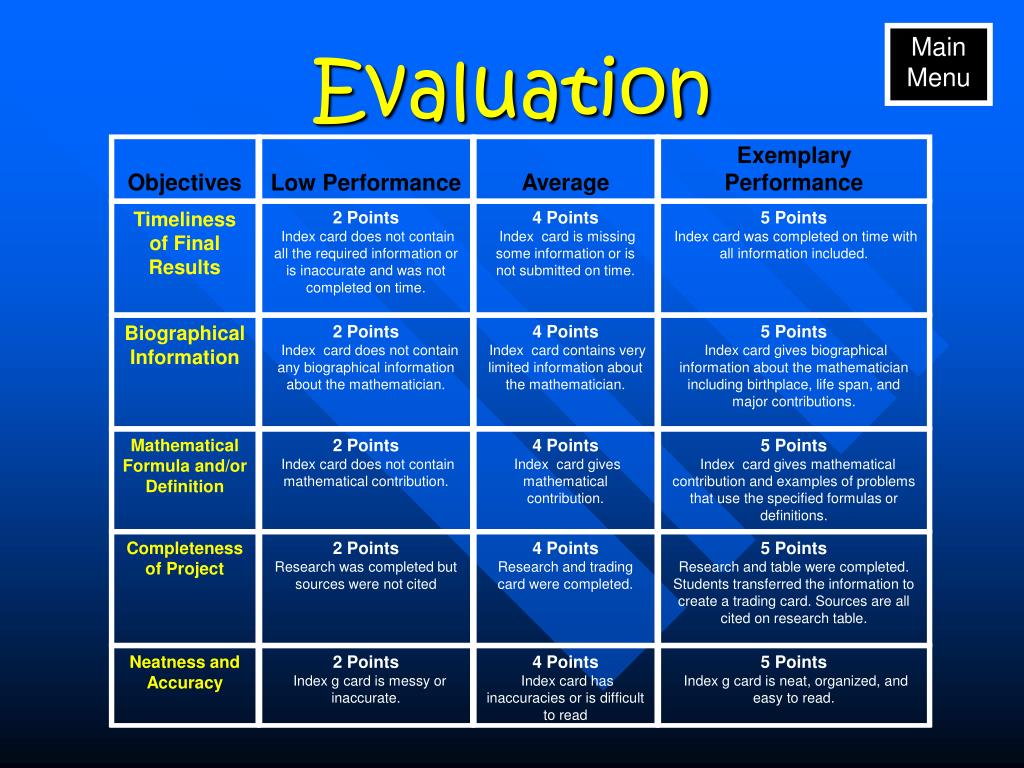 Evaluation

Main Menu

| Objectives | Low Performance | Average | Exemplary Performance |
|---|---|---|---|
| Timeliness of Final Results | 2 Points Index card does not contain all the required information or is inaccurate and was not completed on time. | 4 Points Index card is missing some information or is not submitted on time. | 5 Points Index card was completed on time with all information included. |
| Biographical Information | 2 Points Index card does not contain any biographical information about the mathematician. | 4 Points Index card contains very limited information about the mathematician. | 5 Points Index card gives biographical information about the mathematician including birthplace, life span, and major contributions. |
| Mathematical Formula and/or Definition | 2 Points Index card does not contain mathematical contribution. | 4 Points Index card gives mathematical contribution. | 5 Points Index card gives mathematical contribution and examples of problems that use the specified formulas or definitions. |
| Completeness of Project | 2 Points Research was completed but sources were not cited | 4 Points Research and trading card were completed. | 5 Points Research and table were completed. Students transferred the information to create a trading card. Sources are all cited on research table. |
| Neatness and Accuracy | 2 Points Index g card is messy or inaccurate. | 4 Points Index card has inaccuracies or is difficult to read | 5 Points Index g card is neat, organized, and easy to read. |